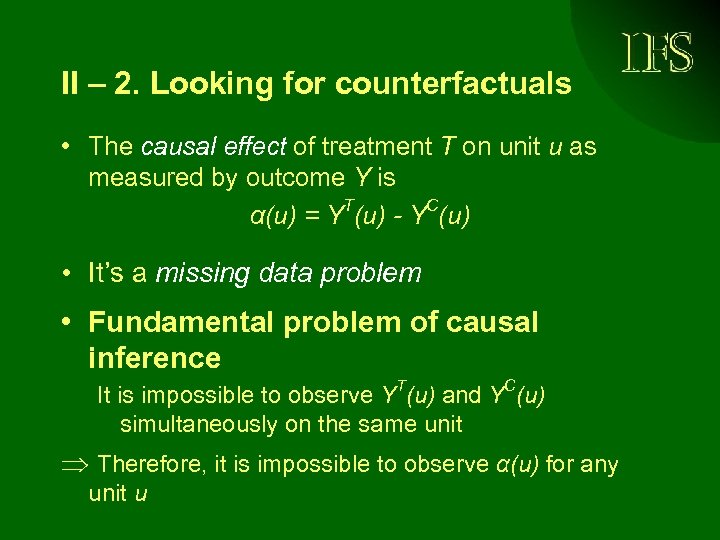 IFS

II – 2. Looking for counterfactuals

• The causal effect of treatment $T$ on unit $u$ as measured by outcome $Y$ is

$\alpha(u) = Y^T(u) - Y^C(u)$

• It's a missing data problem

• Fundamental problem of causal inference

It is impossible to observe $Y^T(u)$ and $Y^C(u)$ simultaneously on the same unit

$\Rightarrow$ Therefore, it is impossible to observe $\alpha(u)$ for any unit $u$